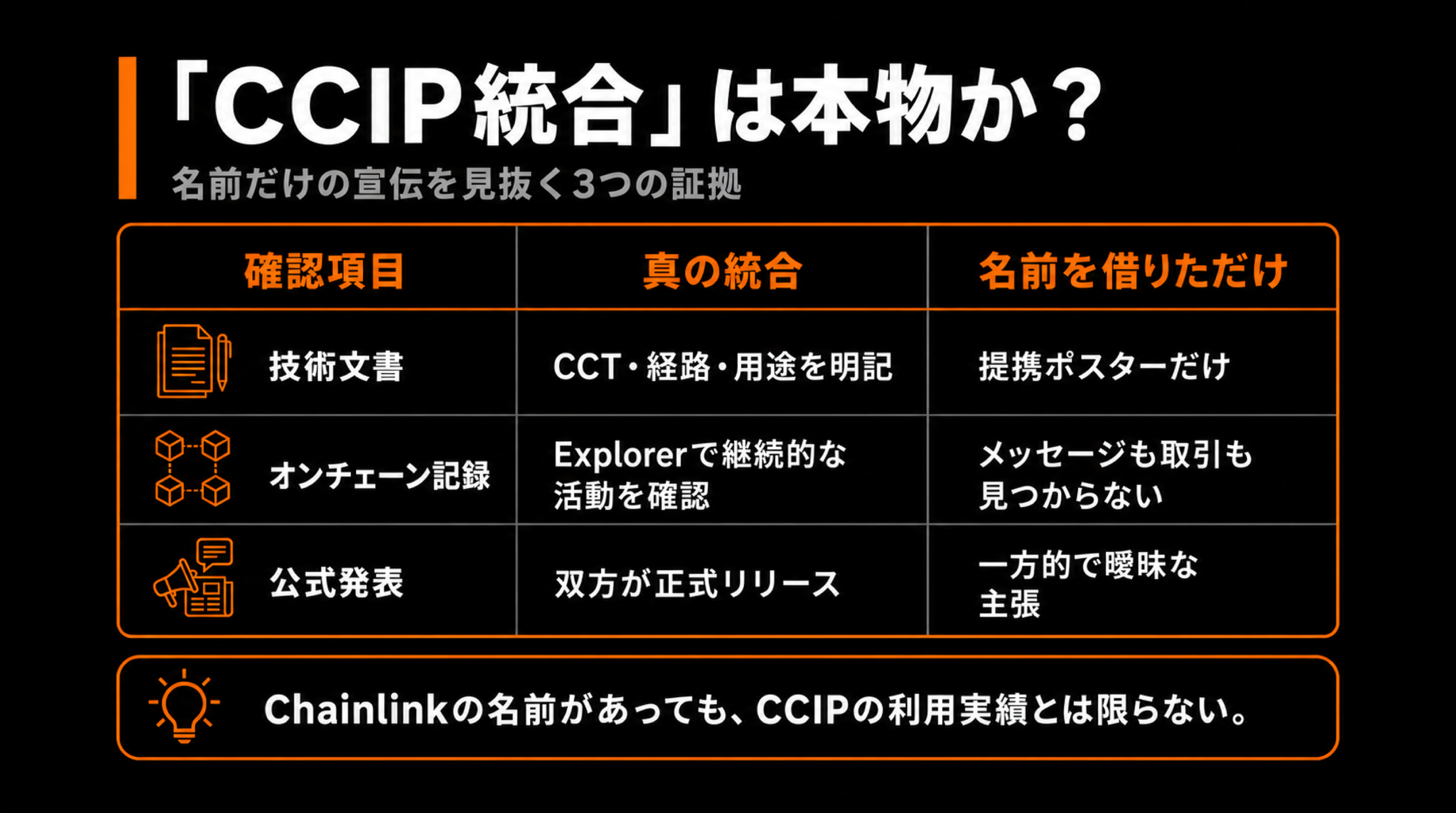 「CCIP統合」は本物か？

名前だけの宣伝を見抜く3つの証拠

| 確認項目 | 真の統合 | 名前を借りただけ |
|---|---|---|
| 技術文書 | CCT・経路・用途を明記 | 提携ポスターだけ |
| オンチェーン記録 | Explorerで継続的な活動を確認 | メッセージも取引も見つからない |
| 公式発表 | 双方が正式リリース | 一方的で曖昧な主張 |

Chainlinkの名前があっても、CCIPの利用実績とは限らない。